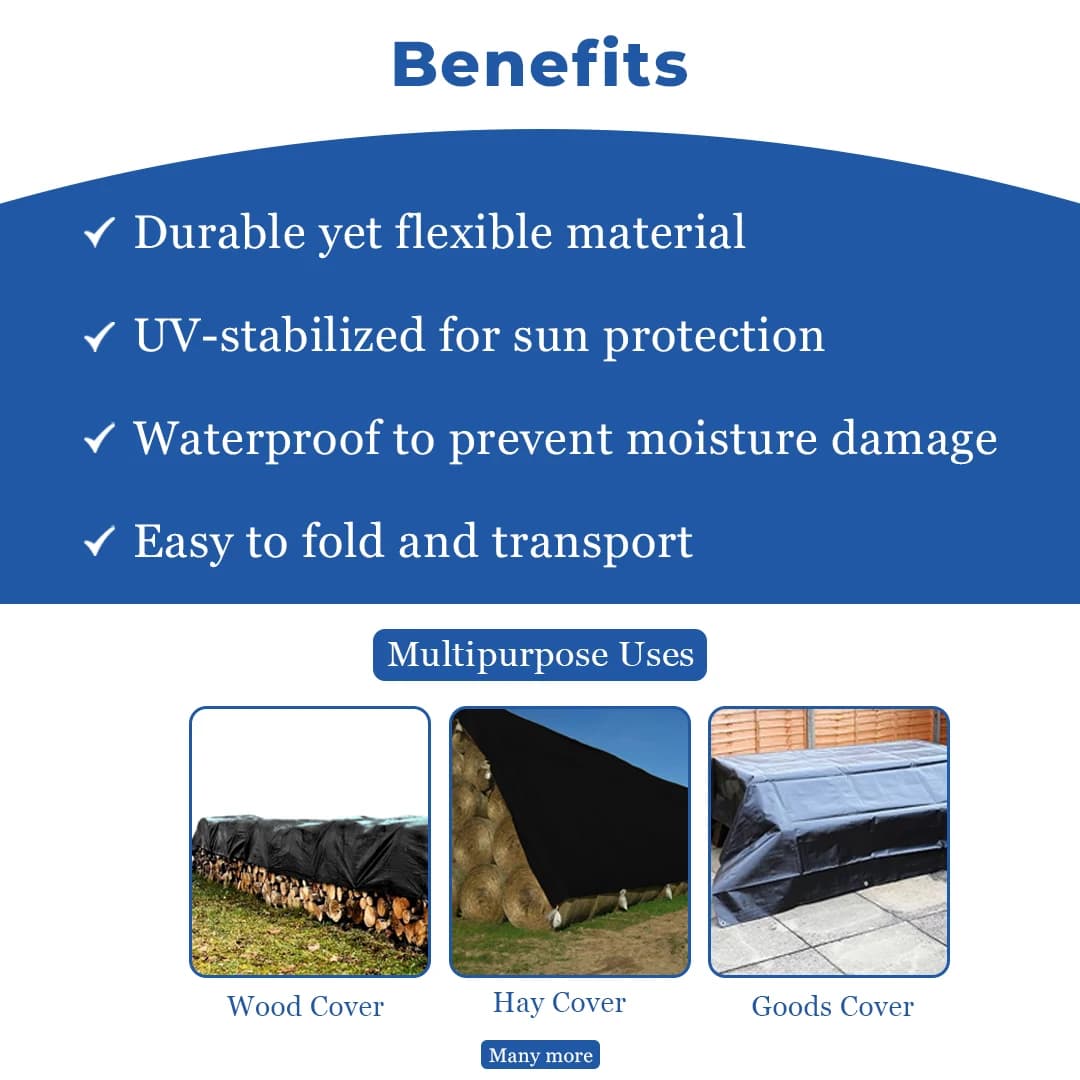 Benefits

✓ Durable yet flexible material

✓ UV-stabilized for sun protection

✓ Waterproof to prevent moisture damage

✓ Easy to fold and transport

Multipurpose Uses

Wood Cover

Hay Cover

Goods Cover

Many more